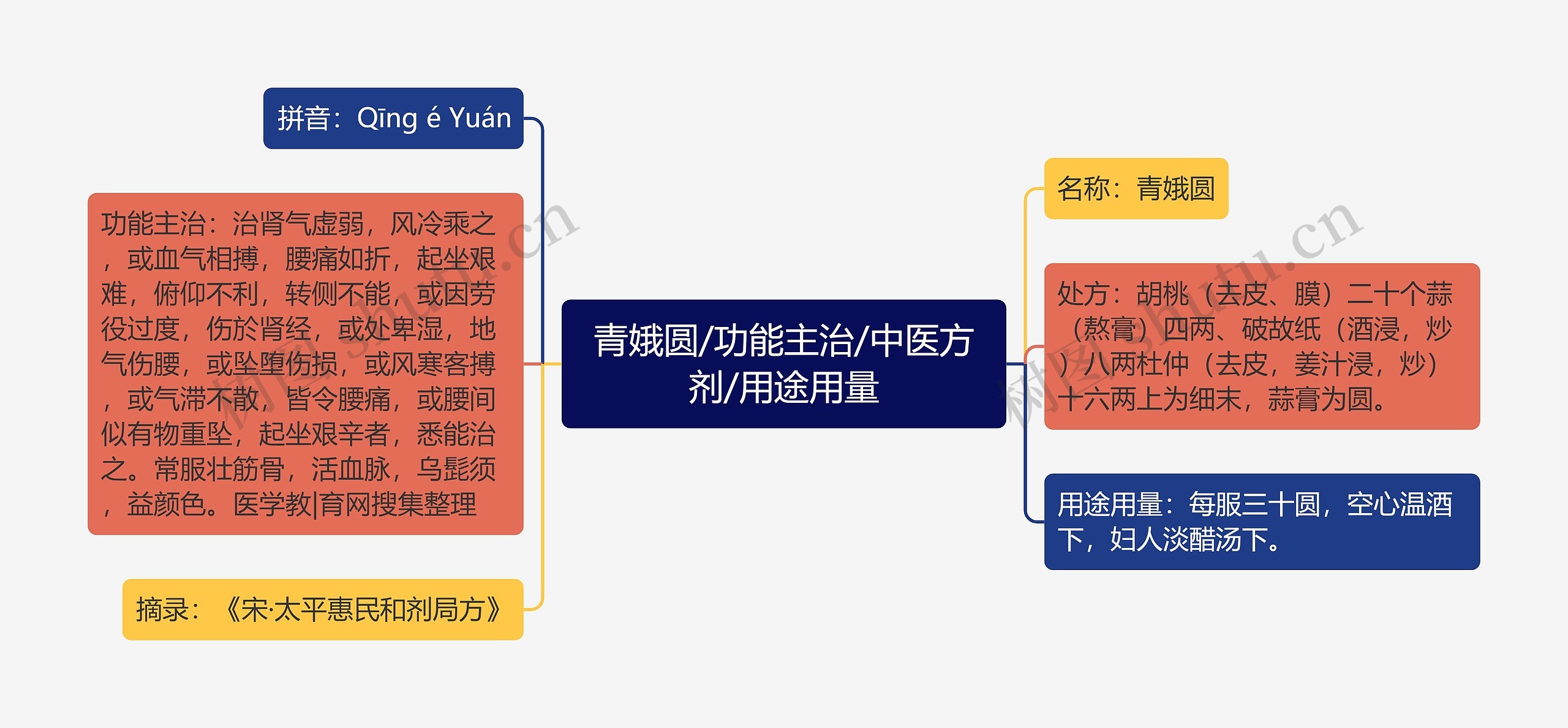 青娥圆/功能主治/中医方剂/用途用量

拼音：Qīng é Yuán

功能主治：治肾气虚弱，风冷乘之，或血气相搏，腰痛如折，起坐艰难，俯仰不利，转侧不能，或因劳役过度，伤於肾经，或处卑湿，地气伤腰，或坠堕伤损，或风寒客搏，或气滞不散，皆令腰痛，或腰间似有物重坠，起坐艰辛者，悉能治之。常服壮筋骨，活血脉，乌髭须，益颜色。医学教|育网搜集整理

摘录：《宋·太平惠民和剂局方》

名称：青娥圆

处方：胡桃（去皮、膜）二十个蒜（熬膏）四两、破故纸（酒浸，炒）八两杜仲（去皮，姜汁浸，炒）十六两上为细末，蒜膏为圆。

用途用量：每服三十圆，空心温酒下，妇人淡醋汤下。

树图 shutu.cn

树图 shutu.cn